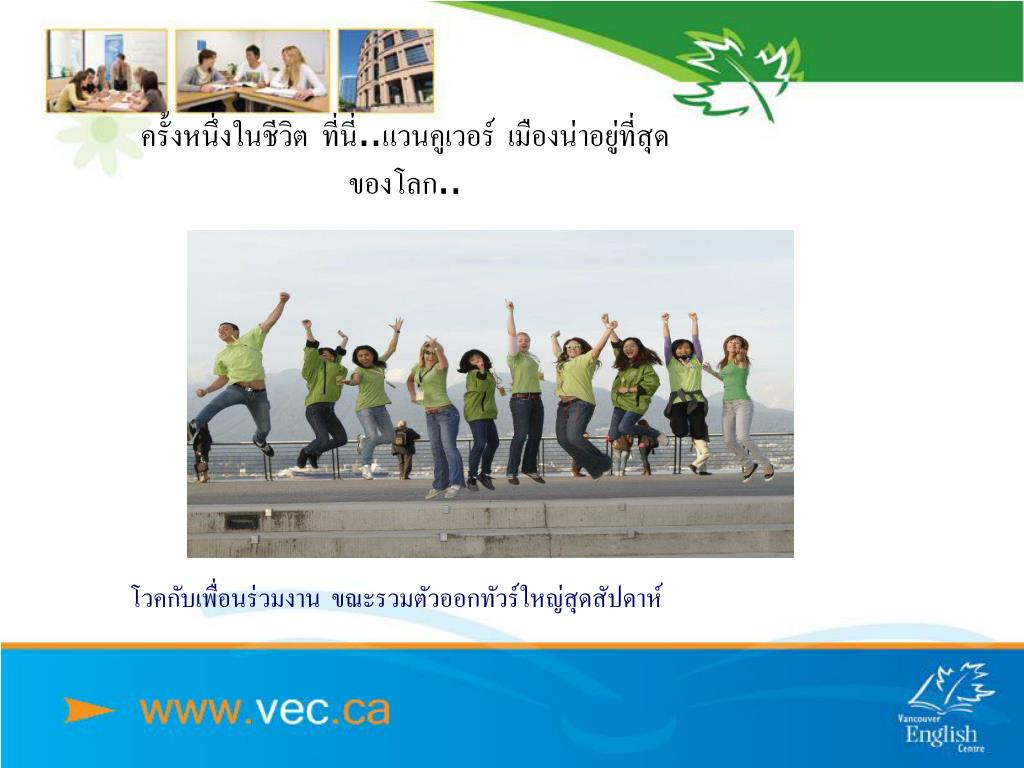 ครั้งหนึ่งในชีวิต ที่นี่..แวนคูเวอร์ เมืองน่าอยู่ที่สุดของโลก..

โวคกับเพื่อนร่วมงาน ขณะรวมตัวออกทัวร์ใหญ่สุดสัปดาห์

www.vec.ca

Vancouver English Centre